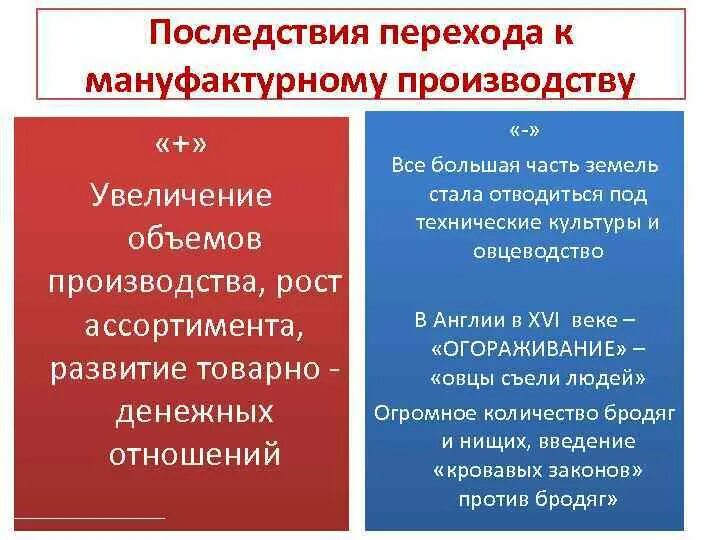 Последствия перехода к мануфактурному производству

«+»

Увеличение объемов производства, рост ассортимента, развитие товарно - денежных отношений

«-»

Все большая часть земель стала отводиться под технические культуры и овцеводство

В Англии в XVI веке – «ОГОРАЖИВАНИЕ» – «овцы съели людей»

Огромное количество бродяг и нищих, введение «кровавых законов» против бродяг»